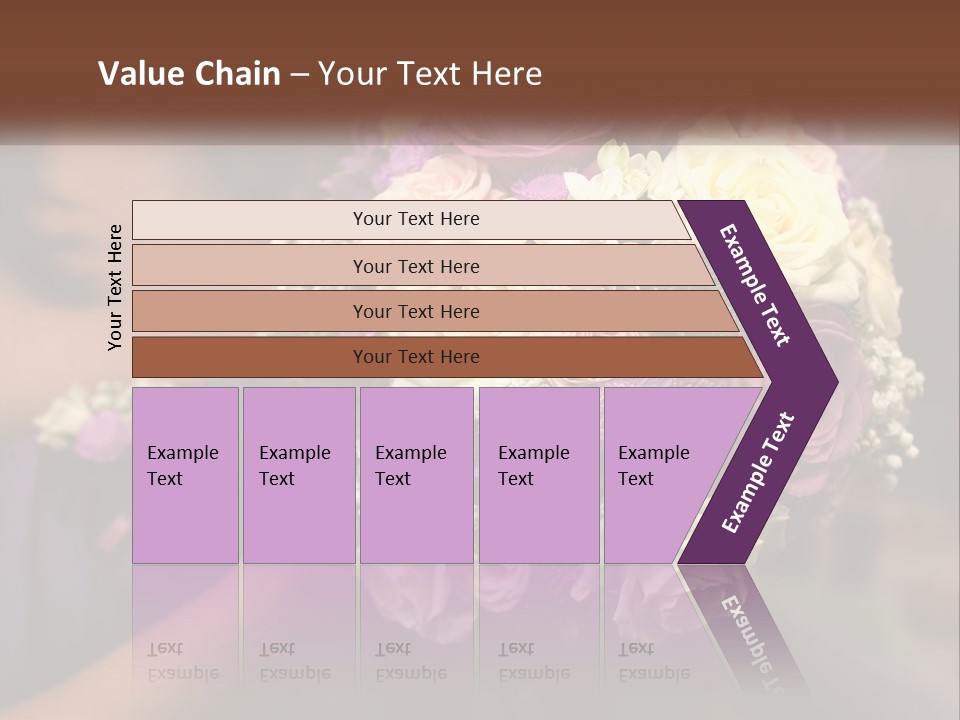 Value Chain – Your Text Here

Your Text Here

Your Text Here

Your Text Here

Your Text Here

Your Text Here

Example Text

Example Text

Example Text

Example Text

Example Text

Example Text

Example Text